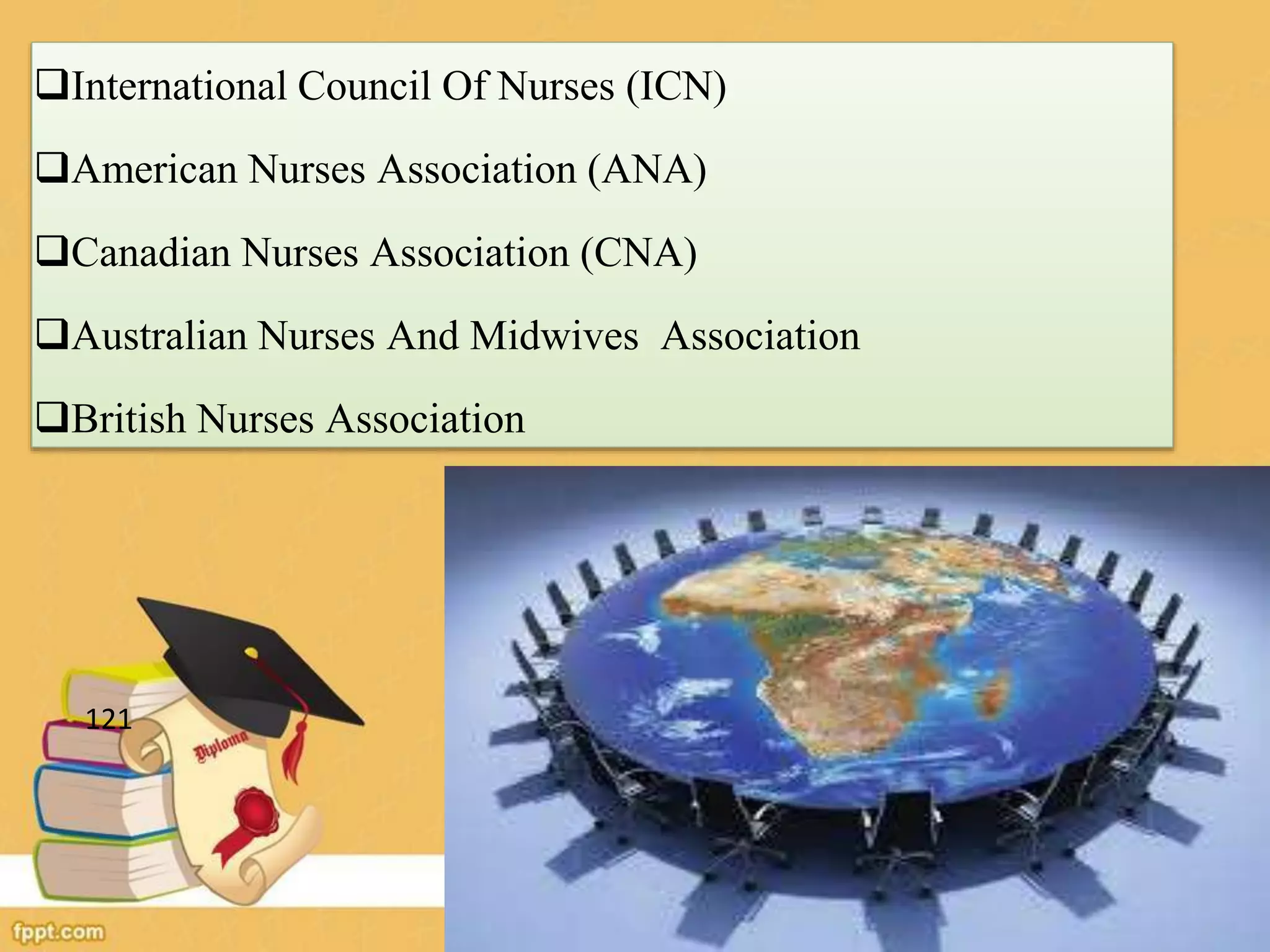 ❑International Council Of Nurses (ICN)

❑American Nurses Association (ANA)

❑Canadian Nurses Association (CNA)

❑Australian Nurses And Midwives Association

❑British Nurses Association

121

Diploma

fppt.com